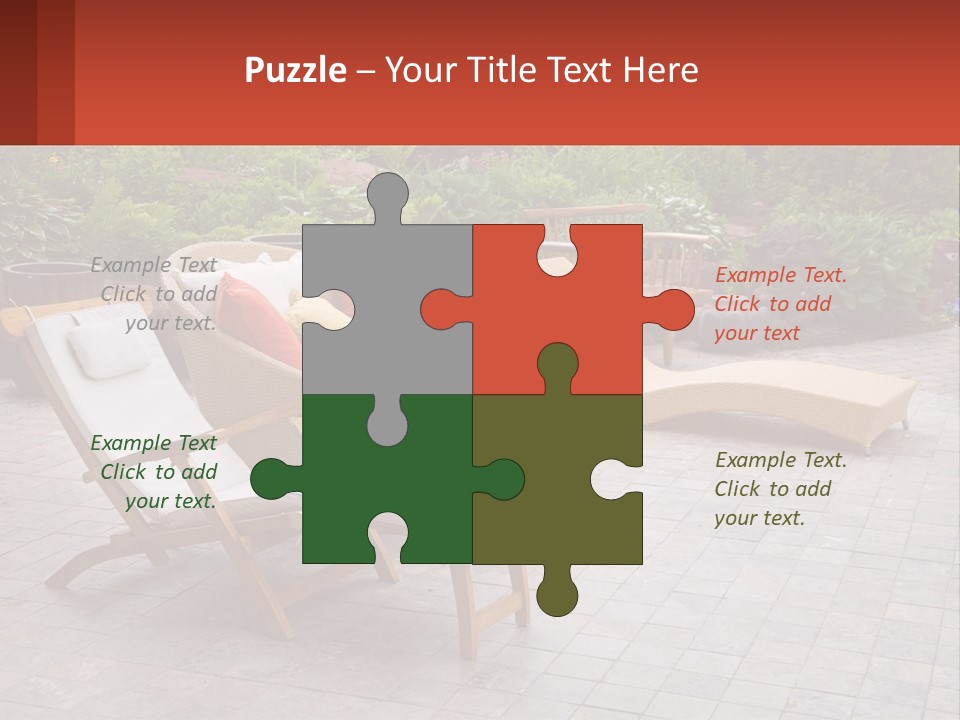 Puzzle – Your Title Text Here

Example Text
Click to add
your text.

Example Text.
Click to add
your text

Example Text
Click to add
your text.

Example Text.
Click to add
your text.